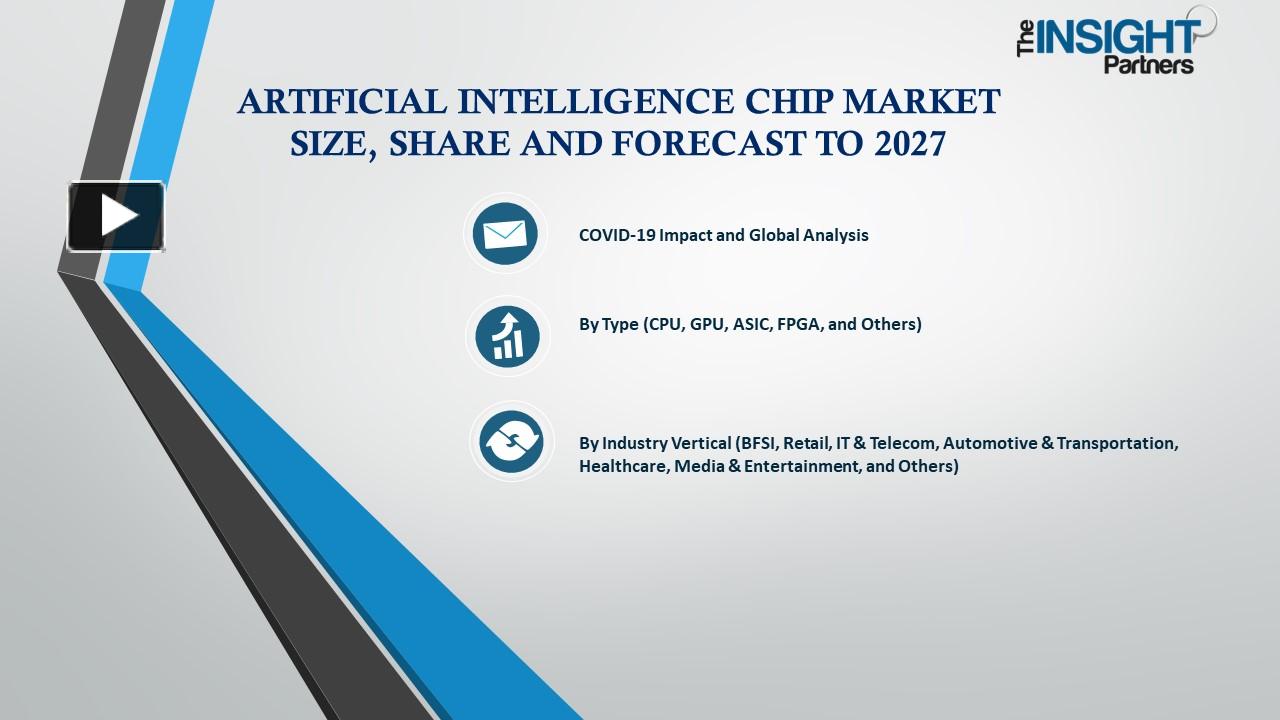 The INSIGHT Partners

ARTIFICIAL INTELLIGENCE CHIP MARKET SIZE, SHARE AND FORECAST TO 2027

COVID-19 Impact and Global Analysis

By Type (CPU, GPU, ASIC, FPGA, and Others)

By Industry Vertical (BFSI, Retail, IT & Telecom, Automotive & Transportation, Healthcare, Media & Entertainment, and Others)